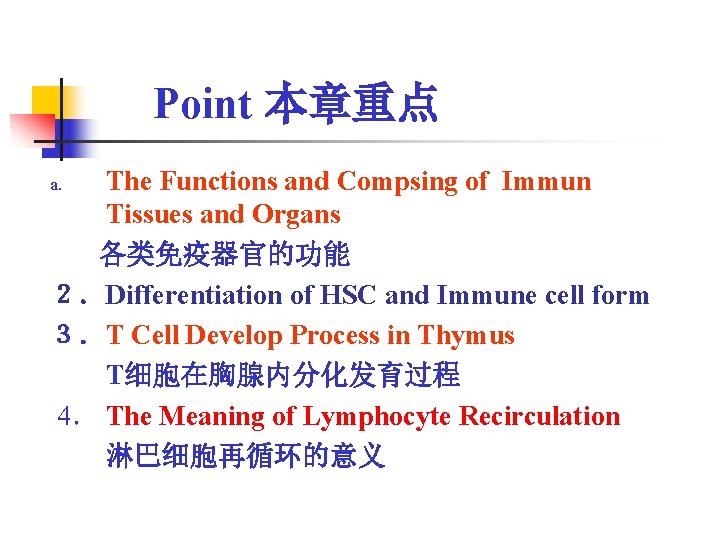 Point 本章重点

a. The Functions and Compsing of Immun Tissues and Organs
各类免疫器官的功能

2． Differentiation of HSC and Immune cell form

3． T Cell Develop Process in Thymus
T细胞在胸腺内分化发育过程

4. The Meaning of Lymphocyte Recirculation
淋巴细胞再循环的意义